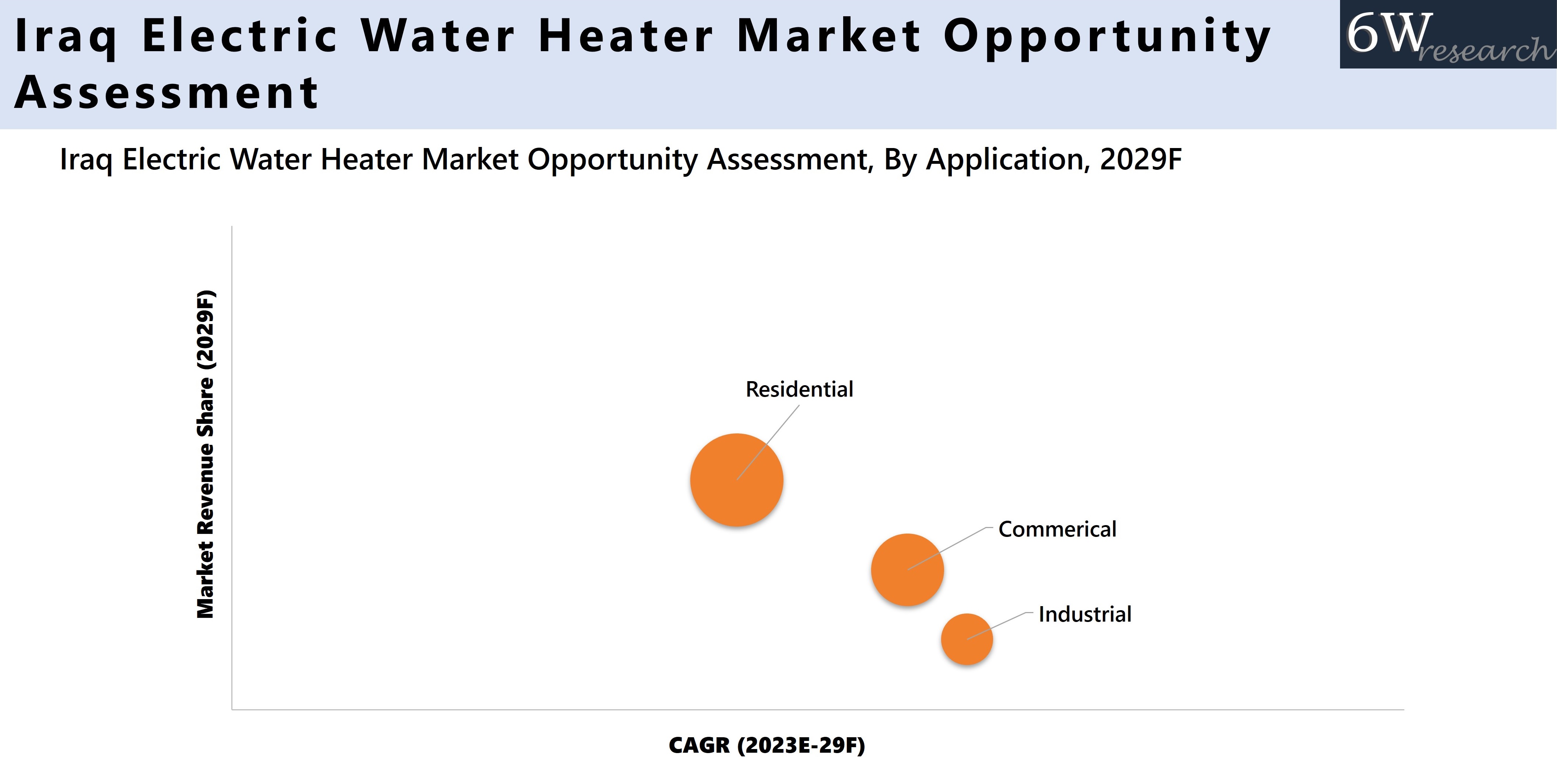 Iraq Electric Water Heater Market Opportunity Assessment

6W research

Iraq Electric Water Heater Market Opportunity Assessment, By Application, 2029F

Market Revenue Share (2029F)

Residential

Commerical

Industrial

CAGR (2023E-29F)